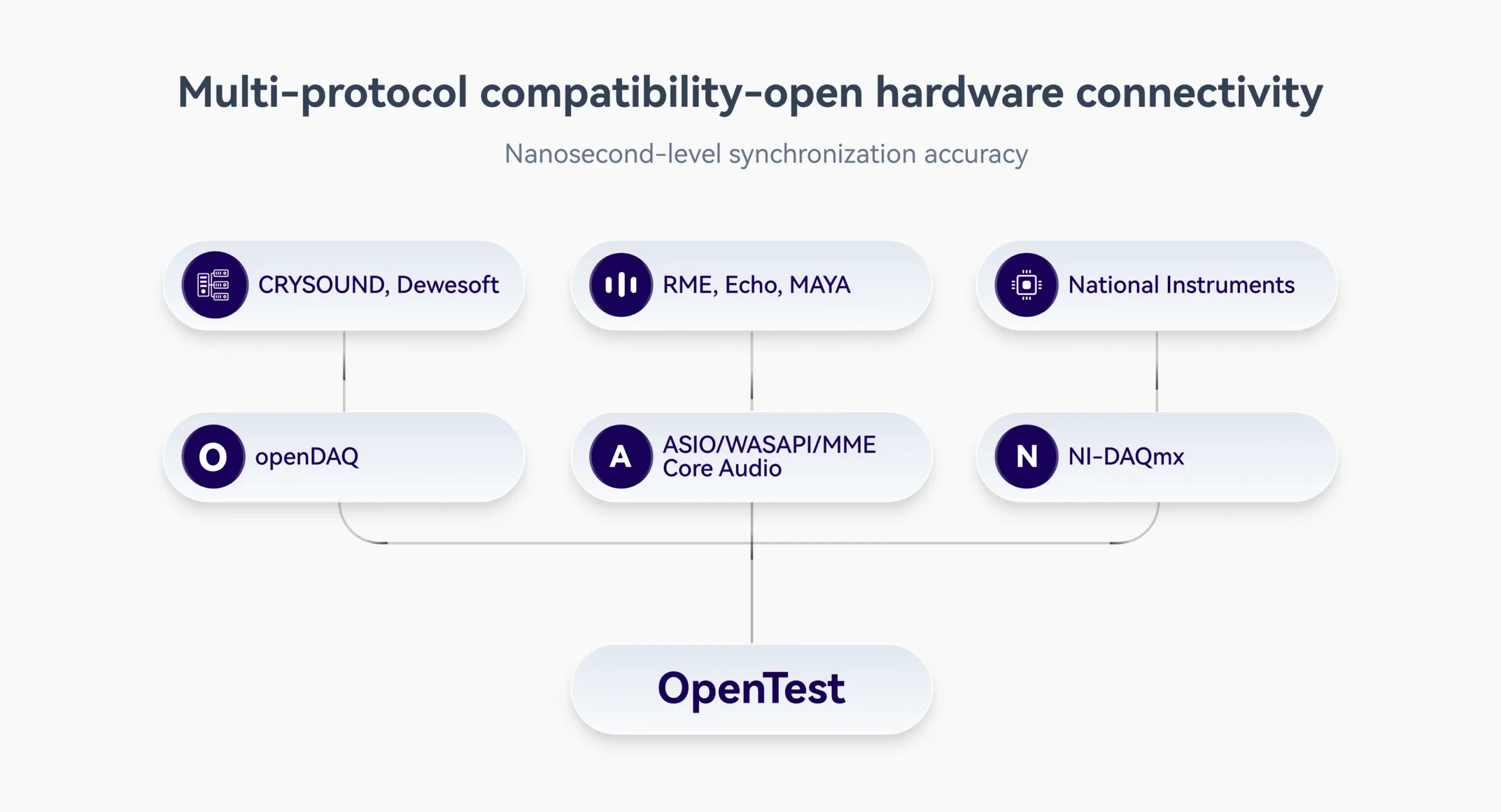 Multi-protocol compatibility-open hardware connectivity

Nanosecond-level synchronization accuracy

CRYSOUND, Dewesoft

RME, Echo, MAYA

National Instruments

O openDAQ

A ASIO/WASAPI/MME Core Audio

N NI-DAQmx

OpenTest